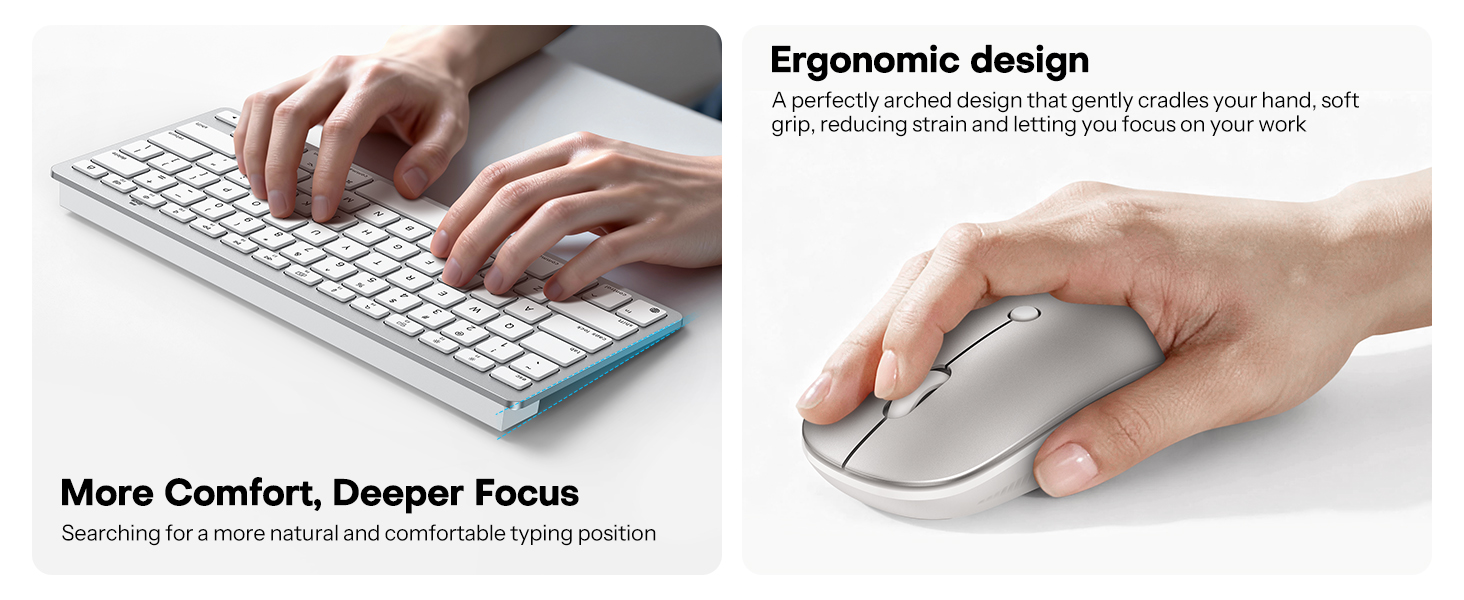 More Comfort, Deeper Focus

Searching for a more natural and comfortable typing position

Ergonomic design

A perfectly arched design that gently cradles your hand, soft grip, reducing strain and letting you focus on your work